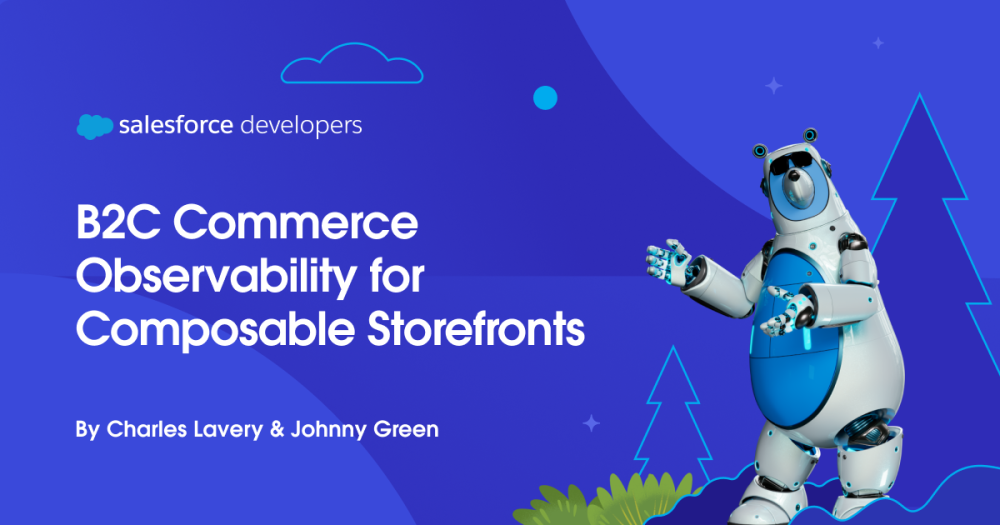 salesforce developers

B2C Commerce Observability for Composable Storefronts

By Charles Lavery & Johnny Green